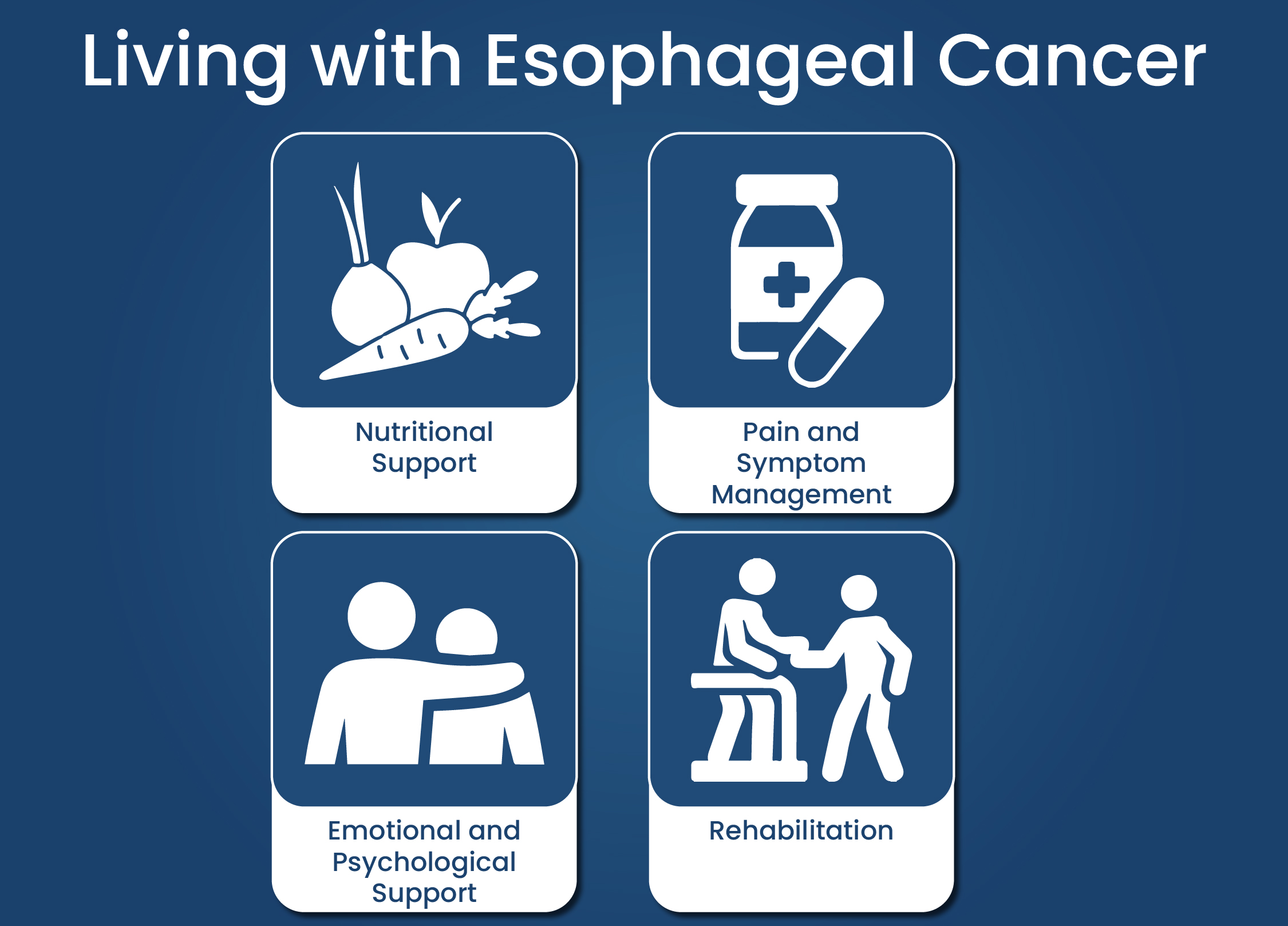 Living with Esophageal Cancer

Nutritional Support

Pain and Symptom Management

Emotional and Psychological Support

Rehabilitation